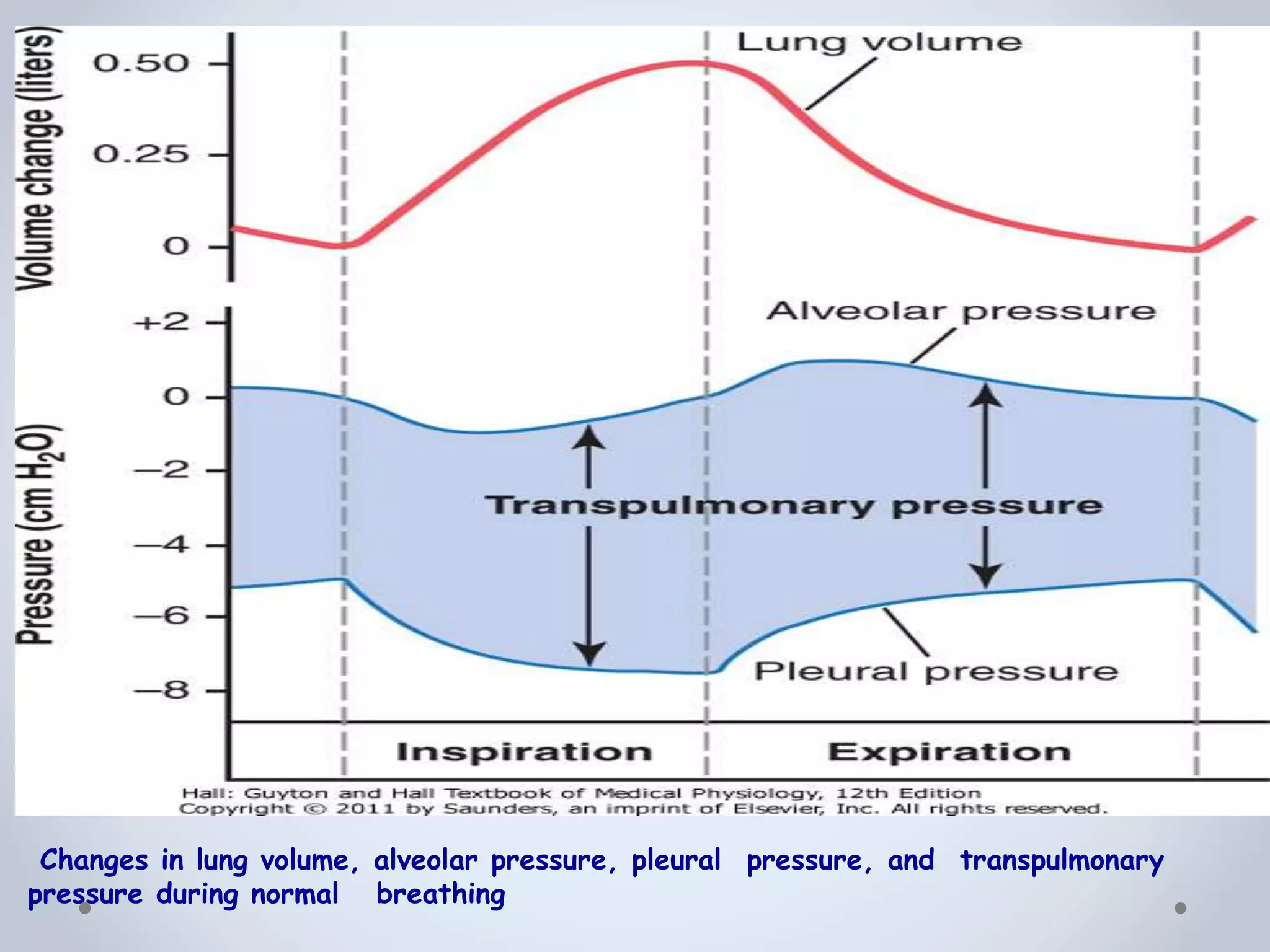 Volume change (liters)

0.50

0.25

0

Lung volume

Pressure (cm $H_2O$)

+2

0

−2

−4

−6

−8

Alveolar pressure

Transpulmonary pressure

Pleural pressure

Inspiration

Expiration

Hall: Guyton and Hall Textbook of Medical Physiology, 12th Edition
Copyright © 2011 by Saunders, an imprint of Elsevier, Inc. All rights reserved.

Changes in lung volume, alveolar pressure, pleural pressure, and transpulmonary pressure during normal breathing